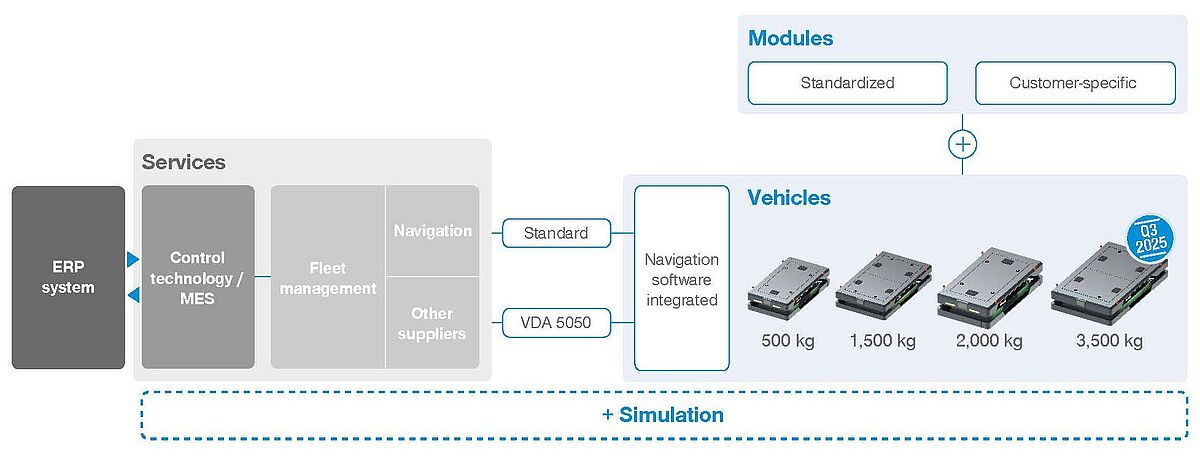 Modules

Standardized

Customer-specific

+

Services

ERP system

Control technology / MES

Fleet management

Navigation

Other suppliers

Standard

VDA 5050

Navigation software integrated

Vehicles

Q3 2025

500 kg

1,500 kg

2,000 kg

3,500 kg

+ Simulation